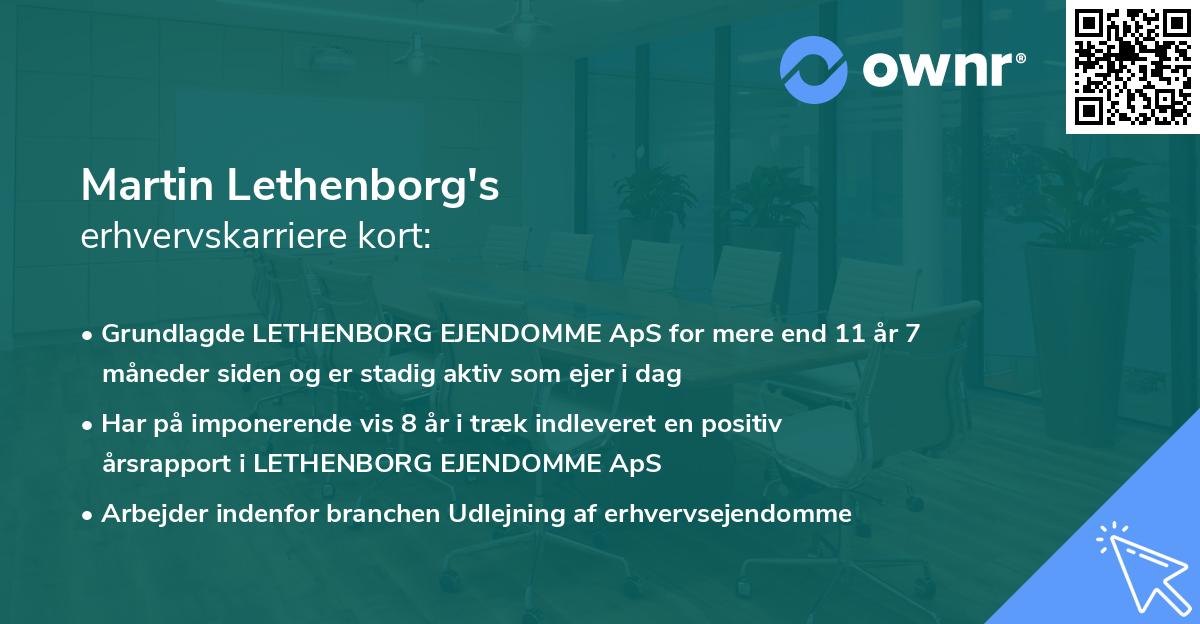 ownr®

Martin Lethenborg's
erhvervskarriere kort:

• Grundlagde LETHENBORG EJENDOMME ApS for mere end 11 år 7 måneder siden og er stadig aktiv som ejer i dag

• Har på imponerende vis 8 år i træk indleveret en positiv årsrapport i LETHENBORG EJENDOMME ApS

• Arbejder indenfor branchen Udlejning af erhvervsejendomme